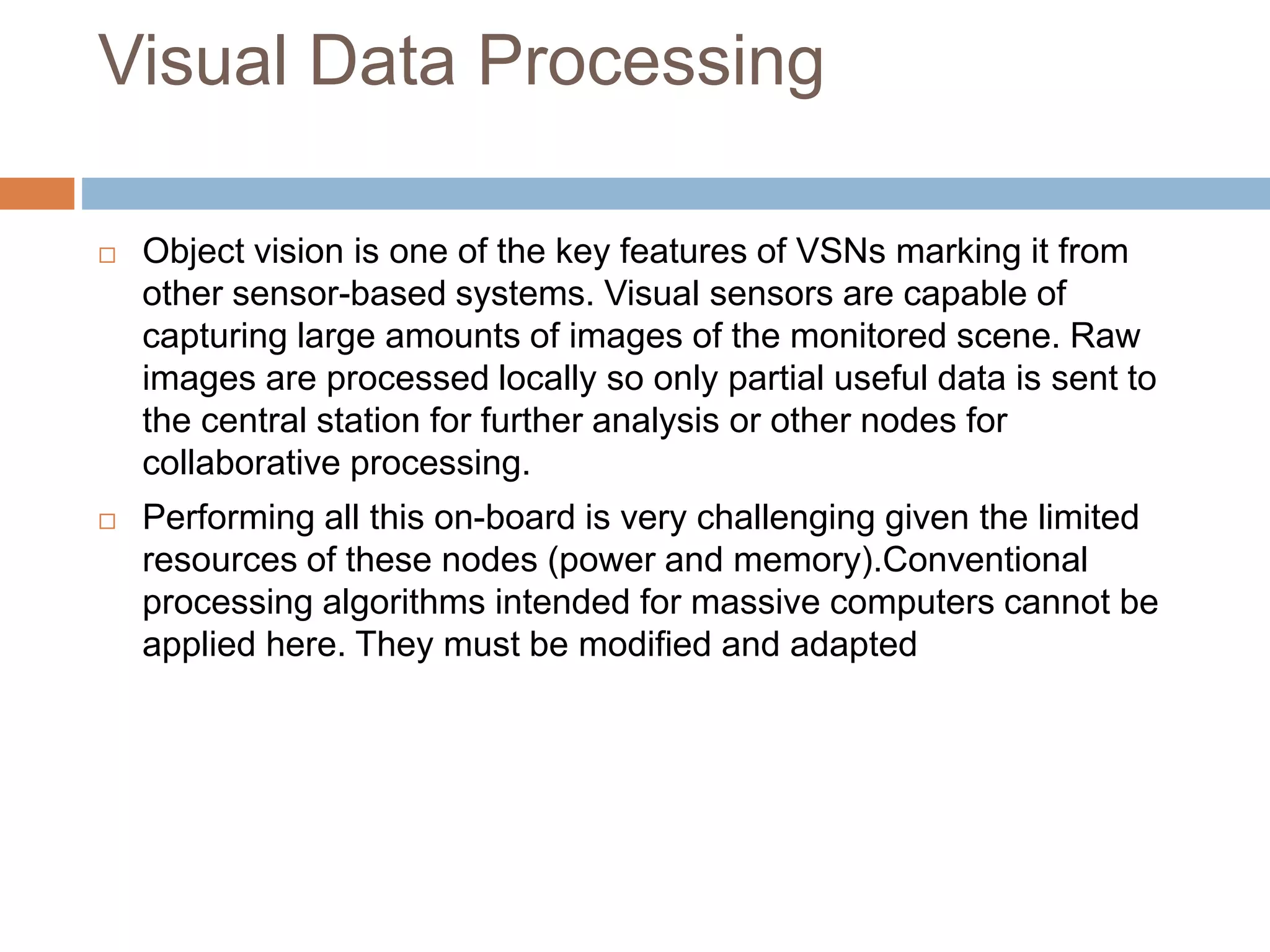 Visual Data Processing

□ Object vision is one of the key features of VSNs marking it from other sensor-based systems. Visual sensors are capable of capturing large amounts of images of the monitored scene. Raw images are processed locally so only partial useful data is sent to the central station for further analysis or other nodes for collaborative processing.

□ Performing all this on-board is very challenging given the limited resources of these nodes (power and memory).Conventional processing algorithms intended for massive computers cannot be applied here. They must be modified and adapted